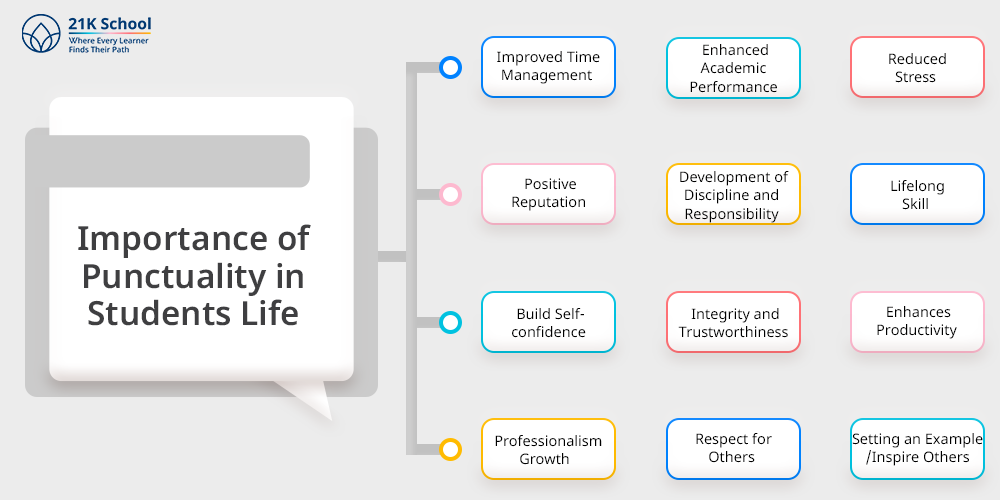 21K School
Where Every Learner Finds Their Path

Importance of Punctuality in Students Life

Improved Time Management

Enhanced Academic Performance

Reduced Stress

Positive Reputation

Development of Discipline and Responsibility

Lifelong Skill

Build Self-confidence

Integrity and Trustworthiness

Enhances Productivity

Professionalism Growth

Respect for Others

Setting an Example /Inspire Others